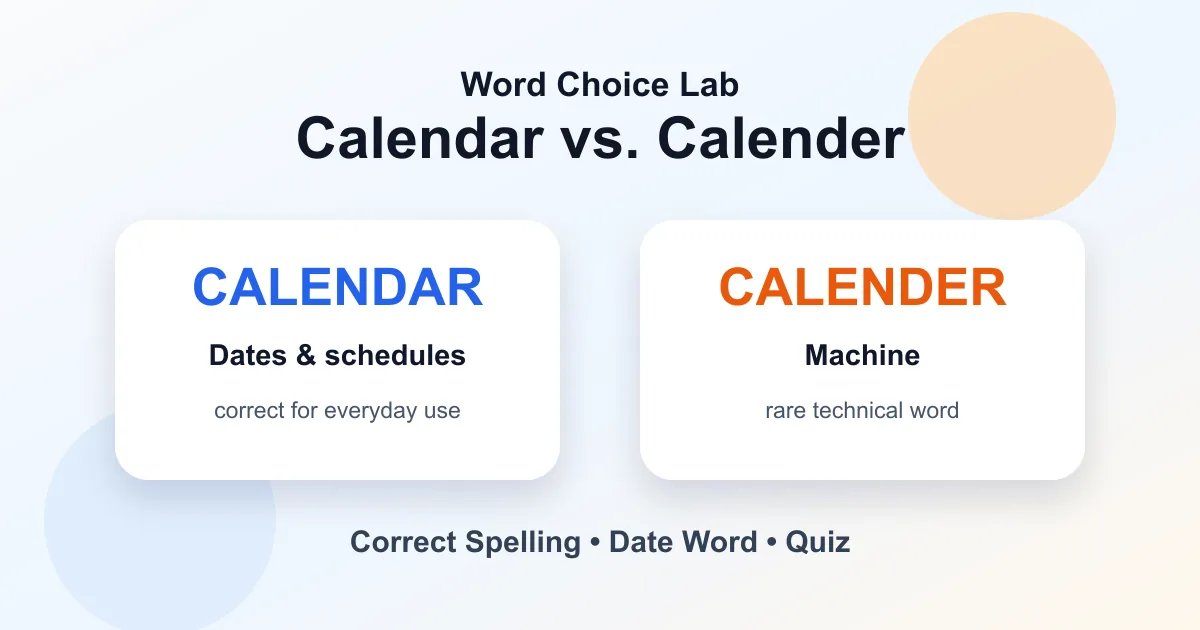 Word Choice Lab
Calendar vs. Calender

CALENDAR
Dates & schedules
correct for everyday use

CALENDER
Machine
rare technical word

Correct Spelling • Date Word • Quiz